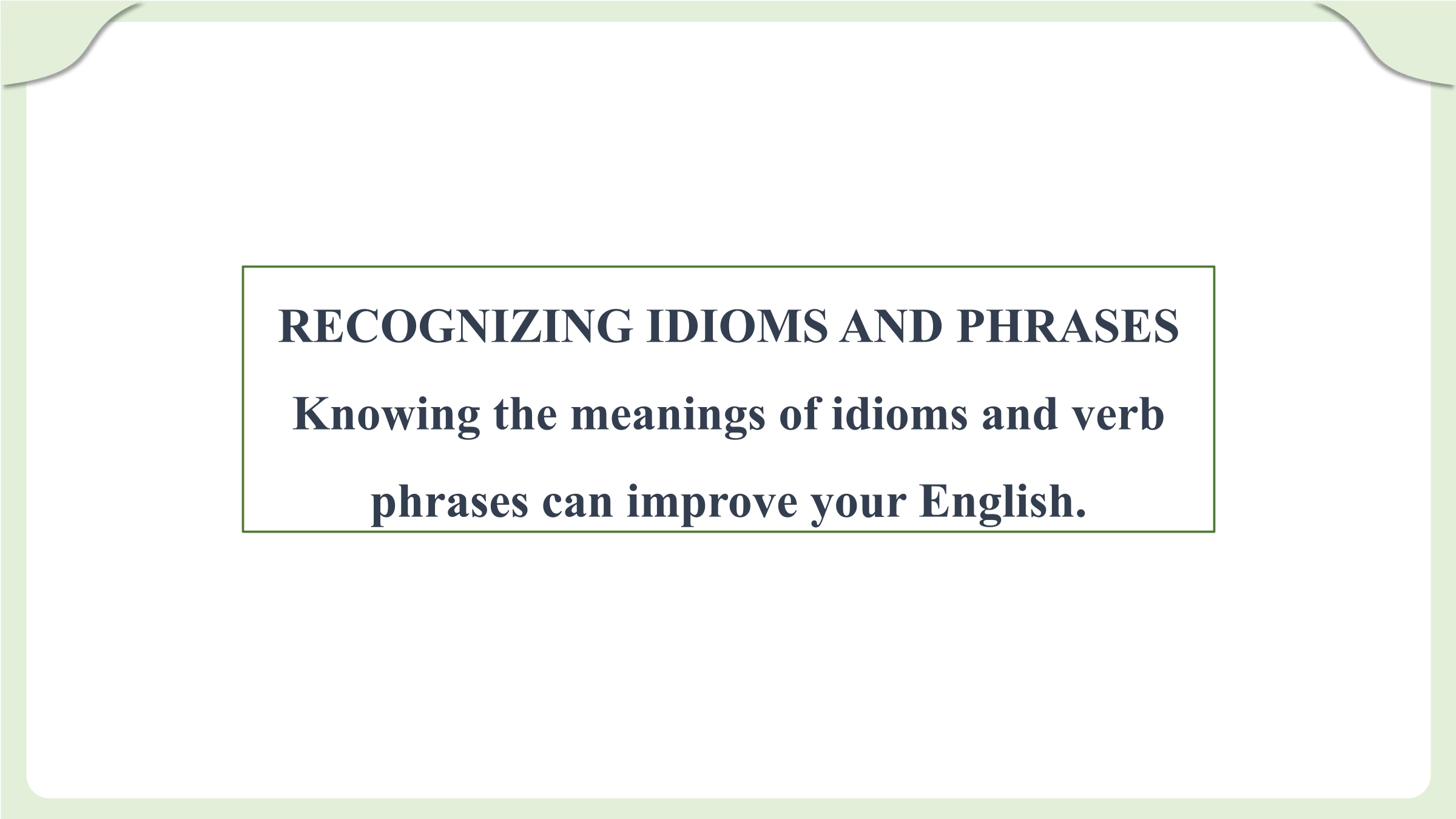 RECOGNIZING IDIOMS AND PHRASES

Knowing the meanings of idioms and verb phrases can improve your English.